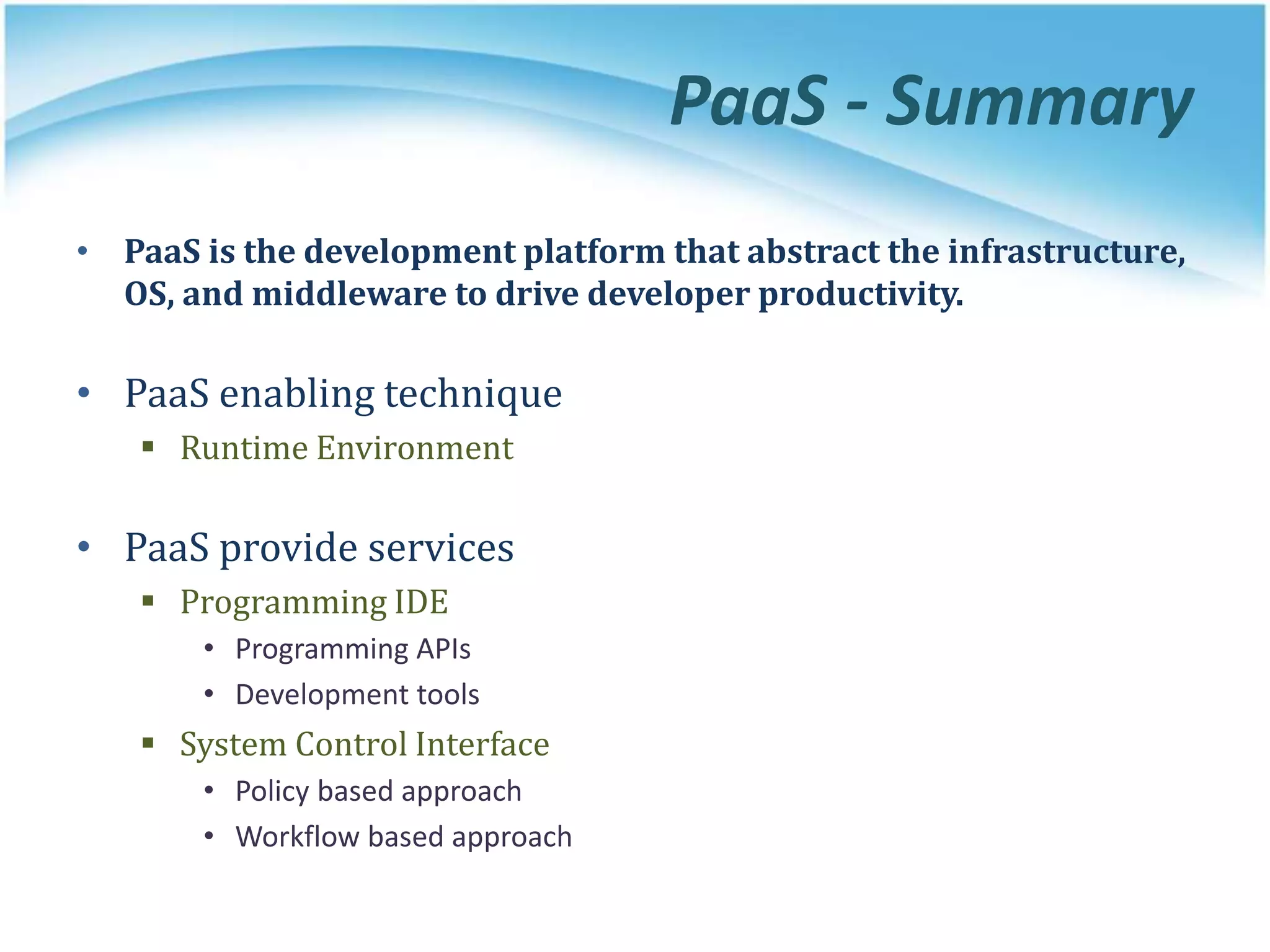 PaaS - Summary

• PaaS is the development platform that abstract the infrastructure, OS, and middleware to drive developer productivity.

• PaaS enabling technique
▪ Runtime Environment

• PaaS provide services
▪ Programming IDE
• Programming APIs
• Development tools
▪ System Control Interface
• Policy based approach
• Workflow based approach